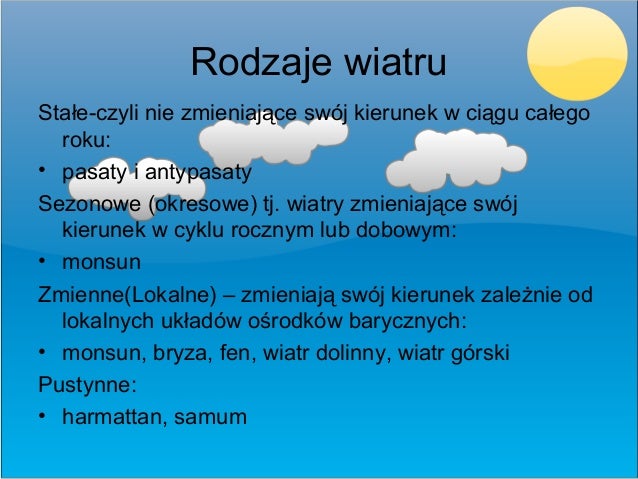 Rodzaje wiatru

Stałe-czyli nie zmieniające swój kierunek w ciągu całego roku:

• pasaty i antypasaty

Sezonowe (okresowe) tj. wiatry zmieniające swój kierunek w cyklu rocznym lub dobowym:

• monsun

Zmienne(Lokalne) – zmieniają swój kierunek zależnie od lokalnych układów ośrodków barycznych:

• monsun, bryza, fen, wiatr dolinny, wiatr górski

Pustynne:

• harmattan, samum